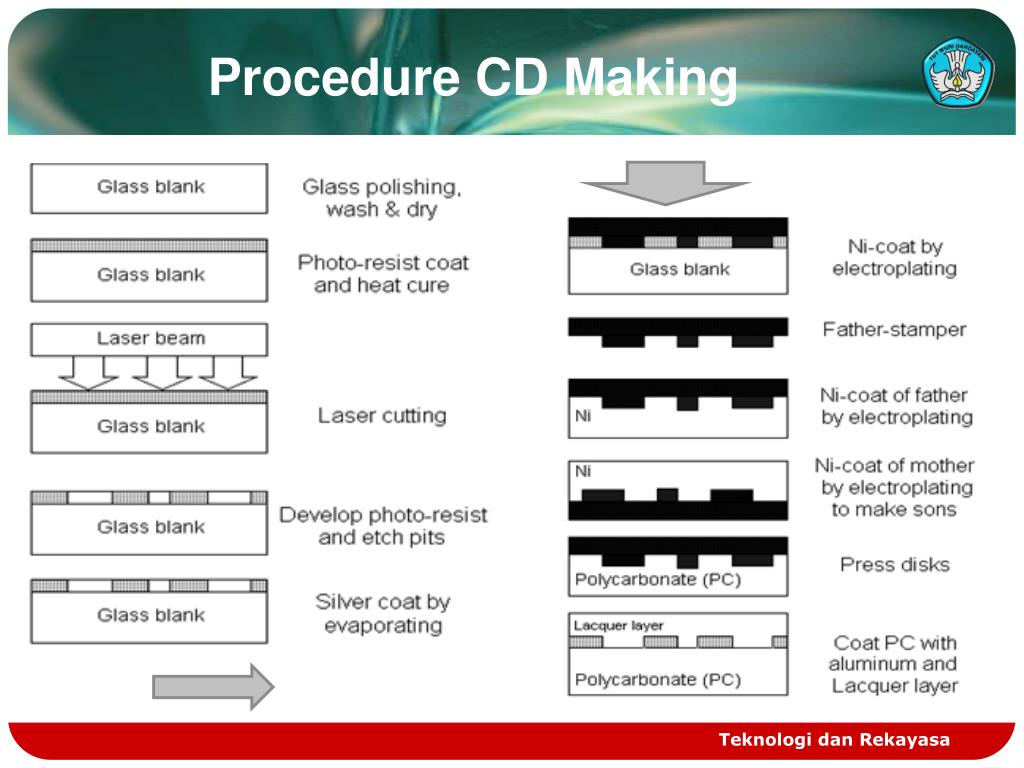 Procedure CD Making

TUT WURI HANDAYANI

Glass blank
Glass polishing, wash & dry

Glass blank
Photo-resist coat and heat cure

Laser beam
Glass blank
Laser cutting

Glass blank
Develop photo-resist and etch pits

Glass blank
Silver coat by evaporating

Glass blank
Ni-coat by electroplating

Father-stamper

Ni
Ni-coat of father by electroplating

Ni
Ni-coat of mother by electroplating to make sons

Polycarbonate (PC)
Press disks

Lacquer layer
Polycarbonate (PC)
Coat PC with aluminum and Lacquer layer

Teknologi dan Rekayasa